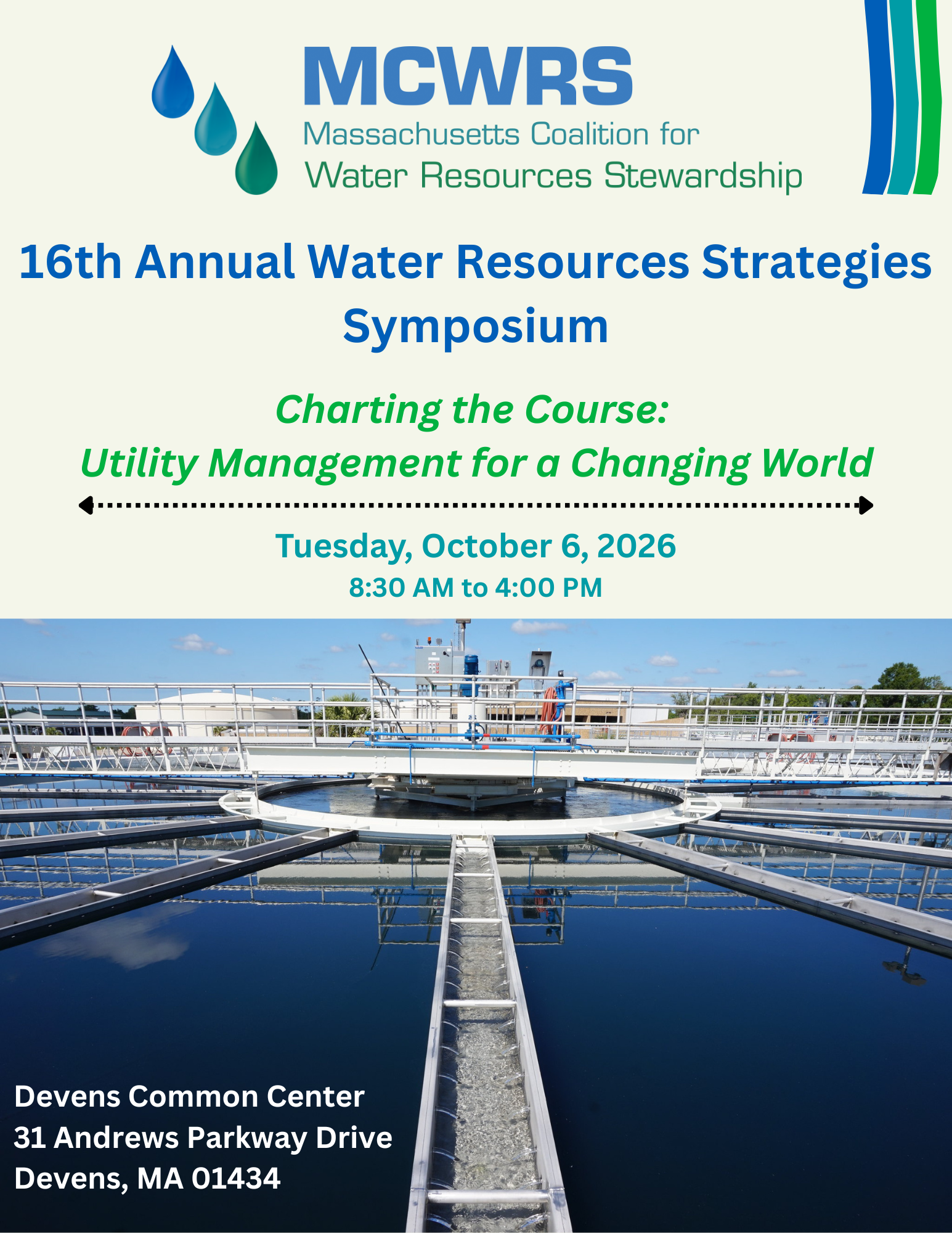 MCWRS
Massachusetts Coalition for
Water Resources Stewardship

16th Annual Water Resources Strategies Symposium

Charting the Course:
Utility Management for a Changing World

Tuesday, October 6, 2026
8:30 AM to 4:00 PM

Devens Common Center
31 Andrews Parkway Drive
Devens, MA 01434